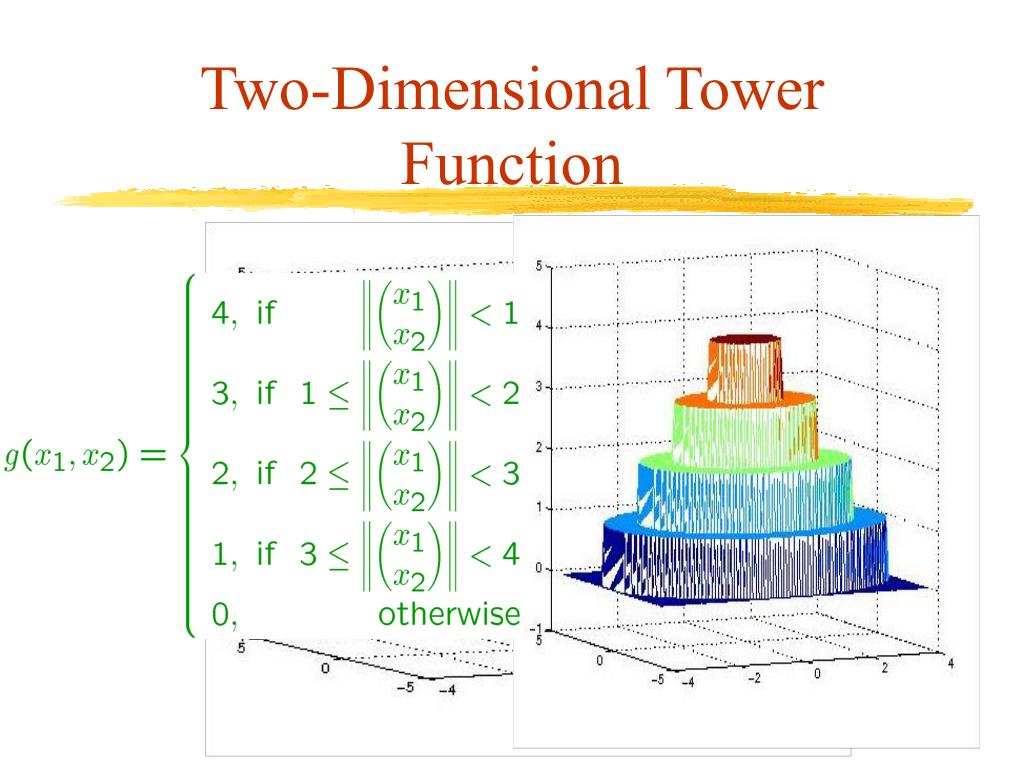 Two-Dimensional Tower Function

$g(x_1, x_2) = \begin{cases} 4, \text{ if } \left\| \begin{pmatrix} x_1 \\ x_2 \end{pmatrix} \right\| < 1 \\ 3, \text{ if } 1 \leq \left\| \begin{pmatrix} x_1 \\ x_2 \end{pmatrix} \right\| < 2 \\ 2, \text{ if } 2 \leq \left\| \begin{pmatrix} x_1 \\ x_2 \end{pmatrix} \right\| < 3 \\ 1, \text{ if } 3 \leq \left\| \begin{pmatrix} x_1 \\ x_2 \end{pmatrix} \right\| < 4 \\ 0, \text{ otherwise} \end{cases}$

5
0
-5 -4

5
4
3
2
1
0
-1
5
0
-5 -4 -2 0 2 4